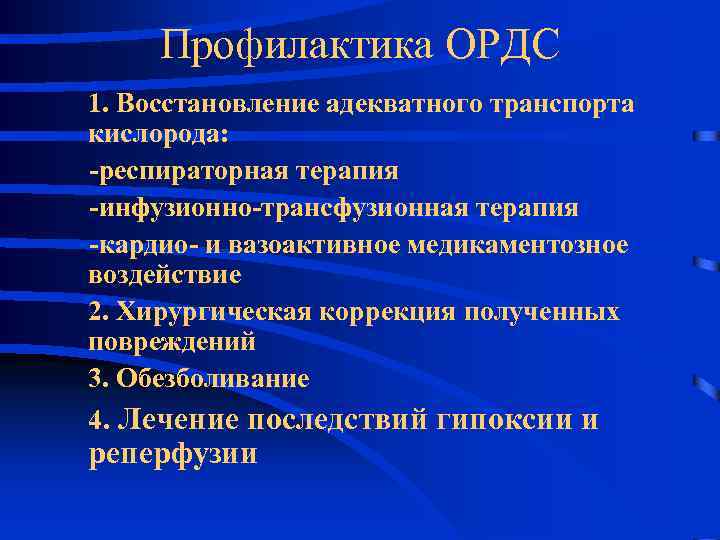 Профилактика ОРДС

1. Восстановление адекватного транспорта кислорода:

-респираторная терапия

-инфузионно-трансфузионная терапия

-кардио- и вазоактивное медикаментозное воздействие

2. Хирургическая коррекция полученных повреждений

3. Обезболивание

4. Лечение последствий гипоксии и реперфузии